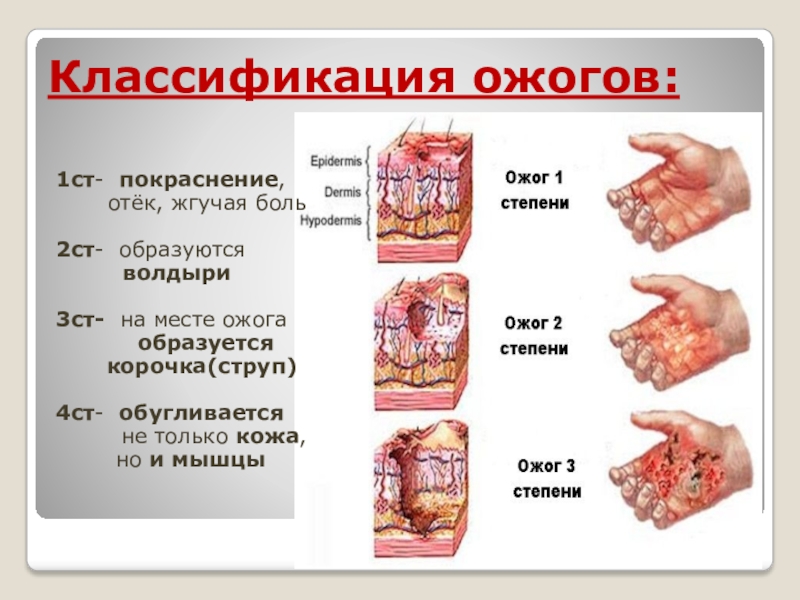 Классификация ожогов:

1ст- покраснение, отёк, жгучая боль

2ст- образуются волдыри

3ст- на месте ожога образуется корочка(струп)

4ст- обугливается не только кожа, но и мышцы

Epidermis
Dermis
Hypodermis

Ожог 1 степени

Ожог 2 степени

Ожог 3 степени